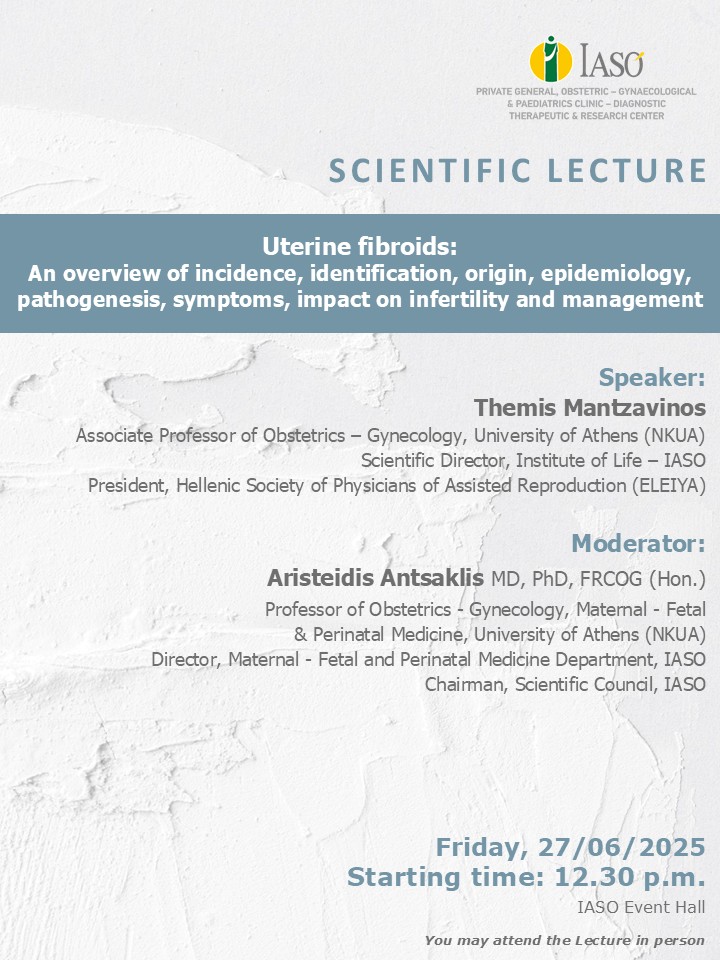 IASO
PRIVATE GENERAL, OBSTETRIC – GYNAECOLOGICAL & PAEDIATRICS CLINIC – DIAGNOSTIC THERAPEUTIC & RESEARCH CENTER

SCIENTIFIC LECTURE

Uterine fibroids:
An overview of incidence, identification, origin, epidemiology, pathogenesis, symptoms, impact on infertility and management

Speaker:
Themis Mantzavinos
Associate Professor of Obstetrics – Gynecology, University of Athens (NKUA)
Scientific Director, Institute of Life – IASO
President, Hellenic Society of Physicians of Assisted Reproduction (ELEIYA)

Moderator:
Aristeidis Antsaklis MD, PhD, FRCOG (Hon.)
Professor of Obstetrics - Gynecology, Maternal - Fetal & Perinatal Medicine, University of Athens (NKUA)
Director, Maternal - Fetal and Perinatal Medicine Department, IASO
Chairman, Scientific Council, IASO

Friday, 27/06/2025
Starting time: 12.30 p.m.
IASO Event Hall

You may attend the Lecture in person